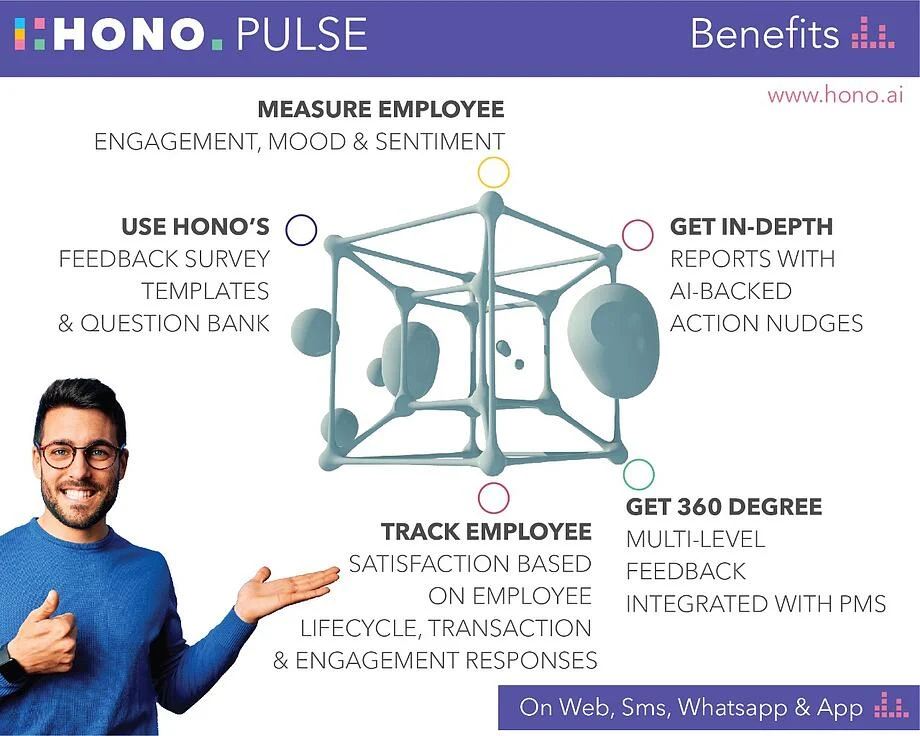 HONO. PULSE

Benefits

www.hono.ai

MEASURE EMPLOYEE
ENGAGEMENT, MOOD & SENTIMENT

USE HONO'S
FEEDBACK SURVEY TEMPLATES & QUESTION BANK

GET IN-DEPTH
REPORTS WITH AI-BACKED ACTION NUDGES

TRACK EMPLOYEE
SATISFACTION BASED ON EMPLOYEE LIFECYCLE, TRANSACTION & ENGAGEMENT RESPONSES

GET 360 DEGREE
MULTI-LEVEL FEEDBACK INTEGRATED WITH PMS

On Web, Sms, Whatsapp & App